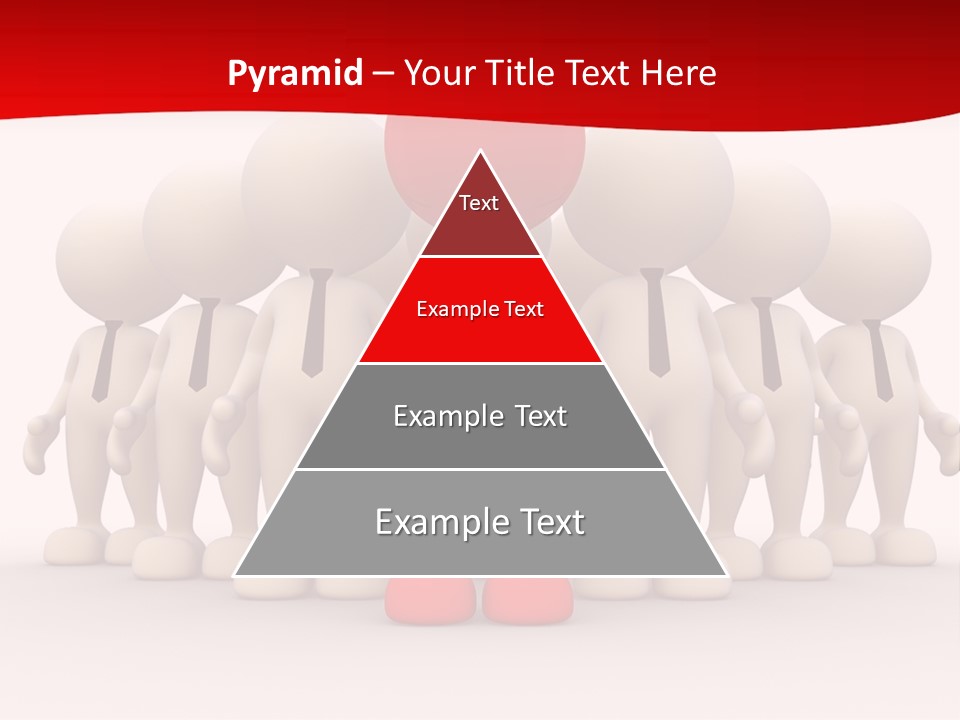 Pyramid – Your Title Text Here

Text

Example Text

Example Text

Example Text